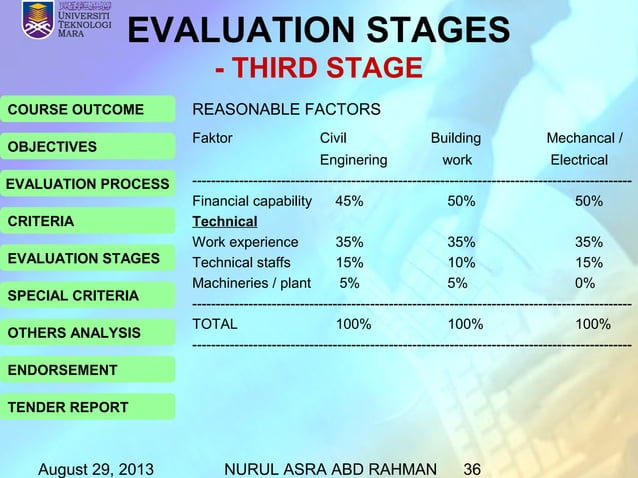 UNIVERSITI TEKNOLOGI MARA

EVALUATION STAGES
- THIRD STAGE

COURSE OUTCOME
OBJECTIVES
EVALUATION PROCESS
CRITERIA
EVALUATION STAGES
SPECIAL CRITERIA
OTHERS ANALYSIS
ENDORSEMENT
TENDER REPORT

REASONABLE FACTORS

| Faktor | Civil Enginering | Building work | Mechancal / Electrical |
|---|---|---|---|
| Financial capability | 45% | 50% | 50% |
| Technical | | | |
| Work experience | 35% | 35% | 35% |
| Technical staffs | 15% | 10% | 15% |
| Machineries / plant | 5% | 5% | 0% |
| TOTAL | 100% | 100% | 100% |

August 29, 2013 NURUL ASRA ABD RAHMAN 36